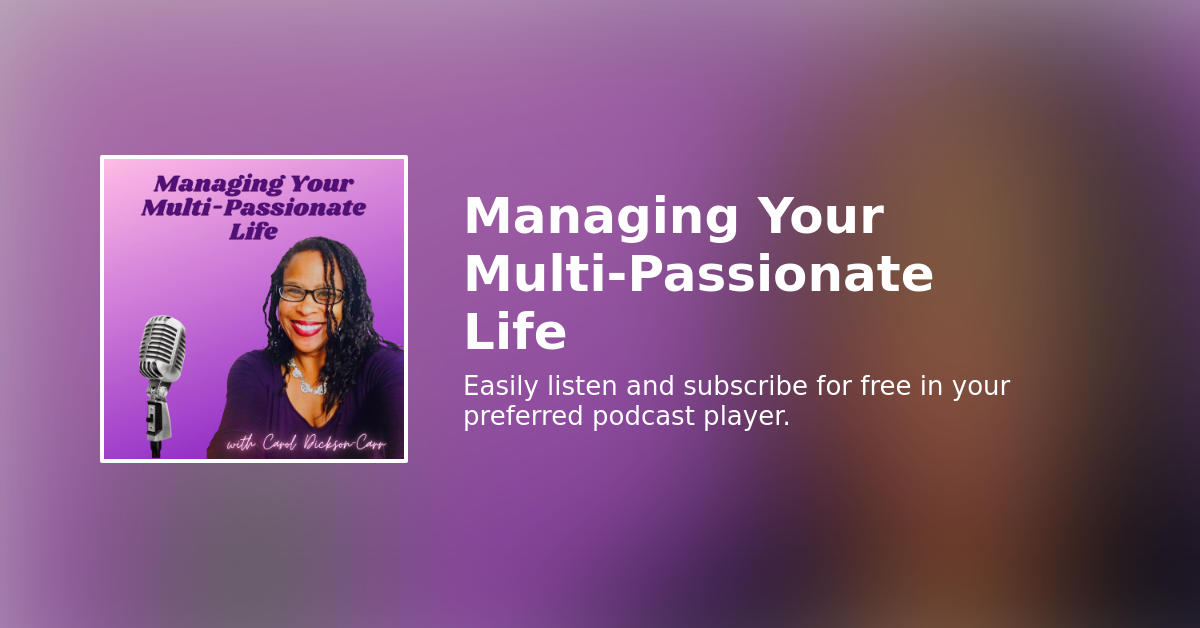 Managing Your Multi-Passionate Life

with Carol Dickson-Carr

Managing Your Multi-Passionate Life

Easily listen and subscribe for free in your preferred podcast player.